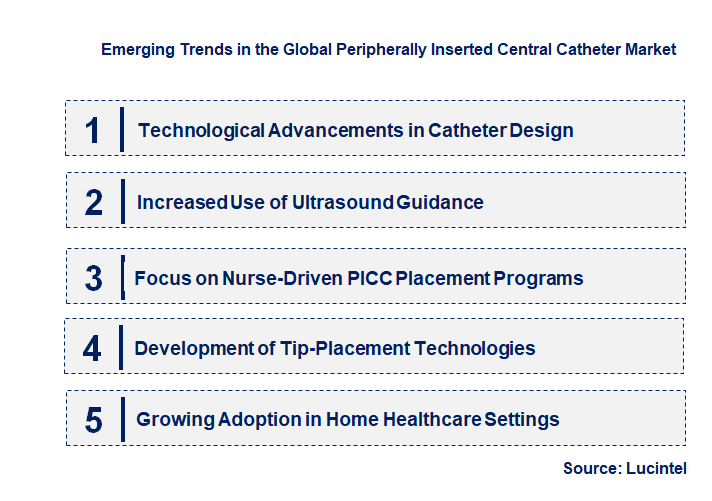 Emerging Trends in the Global Peripherally Inserted Central Catheter Market

1 Technological Advancements in Catheter Design

2 Increased Use of Ultrasound Guidance

3 Focus on Nurse-Driven PICC Placement Programs

4 Development of Tip-Placement Technologies

5 Growing Adoption in Home Healthcare Settings

Source: Lucintel